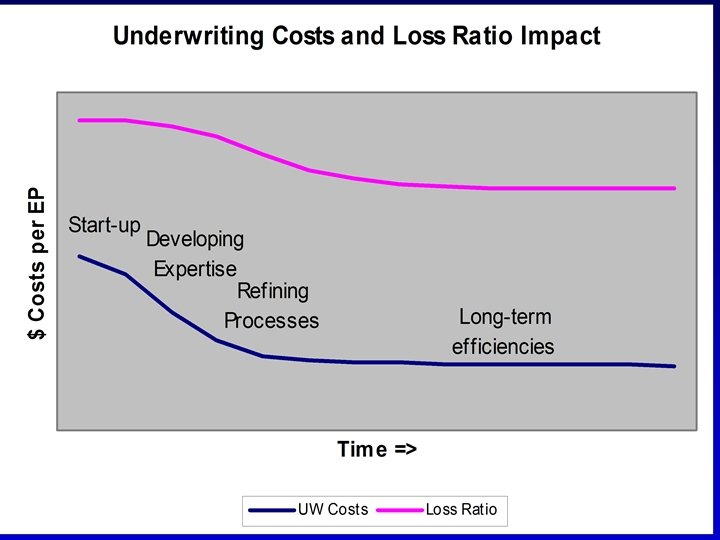 Underwriting Costs and Loss Ratio Impact

$ Costs per EP

Start-up

Developing Expertise

Refining Processes

Long-term efficiencies

Time =>

UW Costs
Loss Ratio